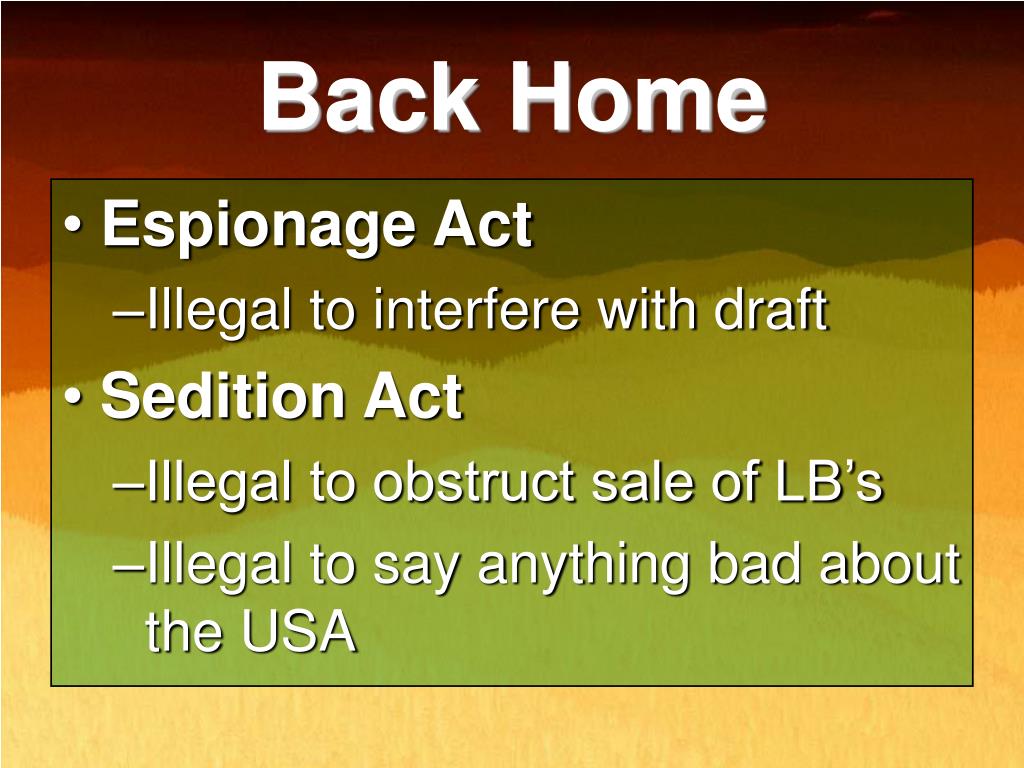 Back Home

• Espionage Act
–Illegal to interfere with draft
• Sedition Act
–Illegal to obstruct sale of LB’s
–Illegal to say anything bad about the USA